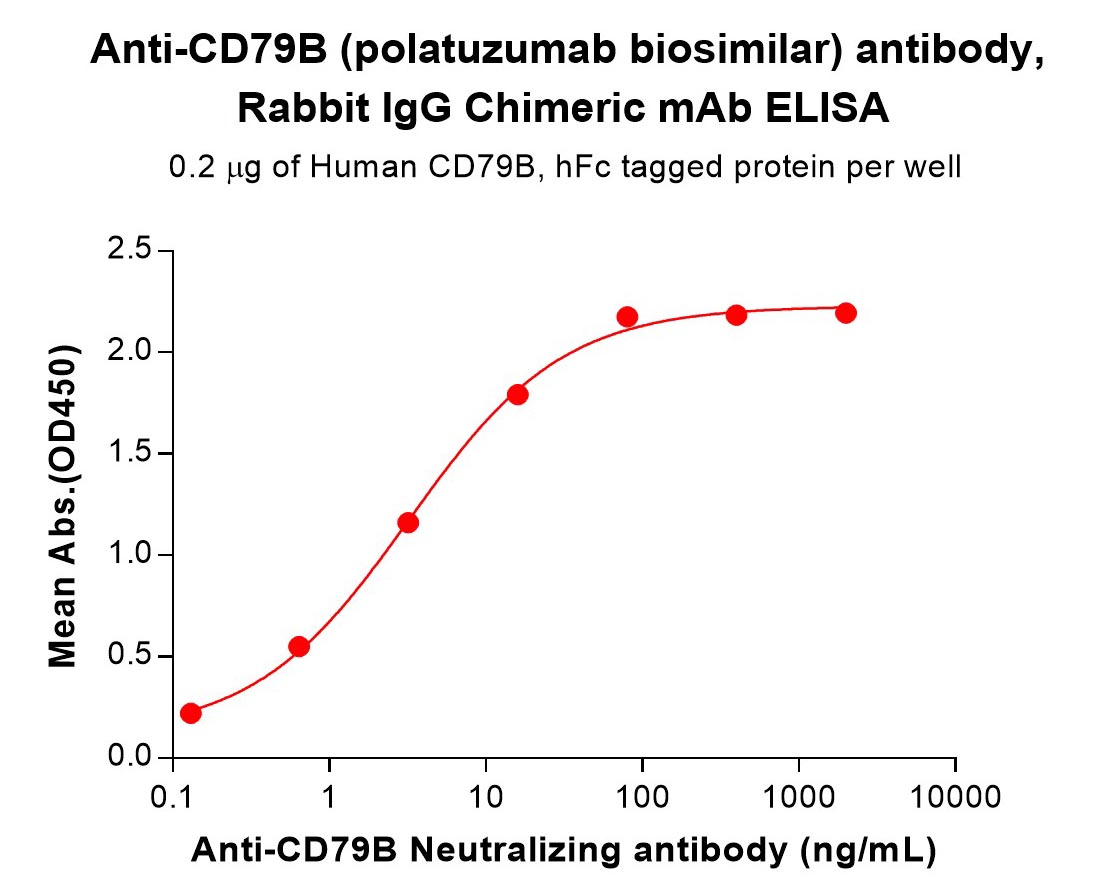 Anti-CD79B (polatuzumab biosimilar) antibody, Rabbit IgG Chimeric mAb ELISA

0.2 μg of Human CD79B, hFc tagged protein per well

Mean Abs.(OD450)

2.5
2.0
1.5
1.0
0.5
0.0

0.1
1
10
100
1000
10000

Anti-CD79B Neutralizing antibody (ng/mL)